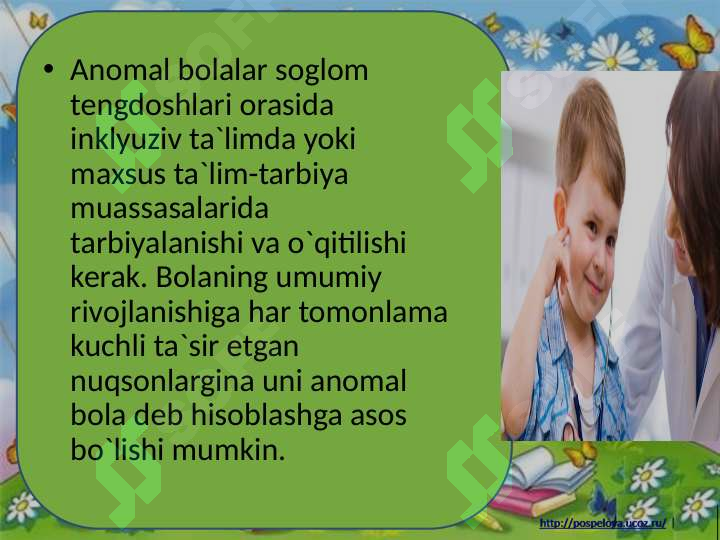 • Anomal bolalar soglom tengdoshlari orasida inklyuziv ta`limda yoki maxsus ta`lim-tarbiya muassasalarida tarbiyalanishi va o`qitilishi kerak. Bolaning umumiy rivojlanishiga har tomonlama kuchli ta`sir etgan nuqsonlargina uni anomal bola deb hisoblashga asos bo`lishi mumkin.

http://pospelova.ucoz.ru/